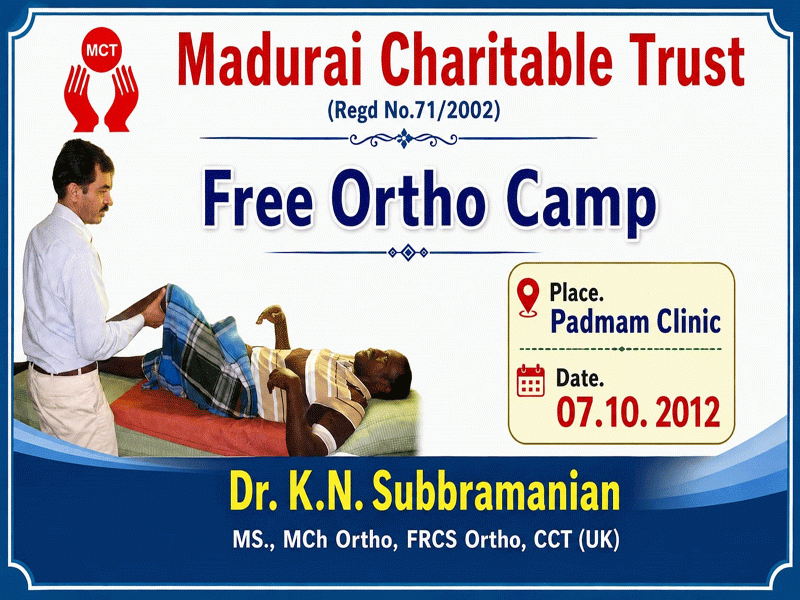 MCT

Madurai Charitable Trust

(Regd No.71/2002)

Free Ortho Camp

Place.
Padmam Clinic

Date.
07.10. 2012

Dr. K.N. Subbramanian

MS., MCh Ortho, FRCS Ortho, CCT (UK)